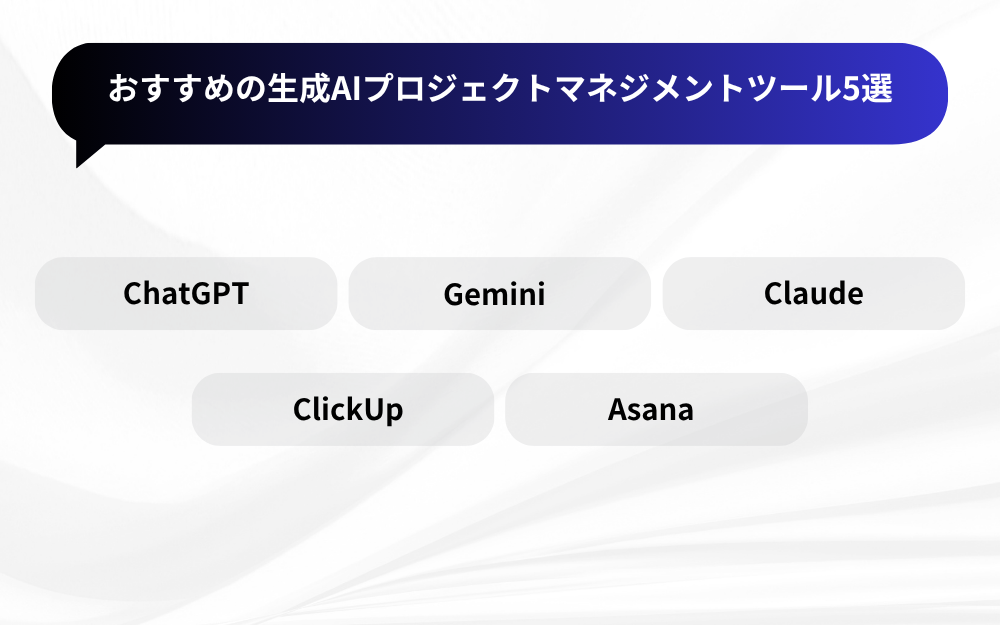 おすすめの生成AIプロジェクトマネジメントツール5選

ChatGPT

Gemini

Claude

ClickUp

Asana